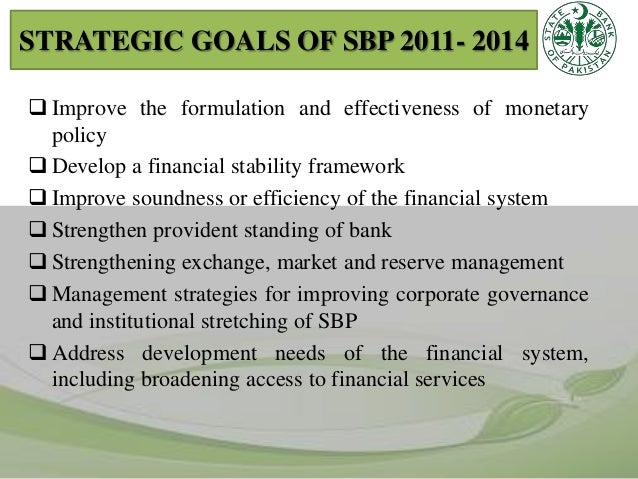 STRATEGIC GOALS OF SBP 2011- 2014

STATE BANK OF PAKISTAN

❑ Improve the formulation and effectiveness of monetary policy

❑ Develop a financial stability framework

❑ Improve soundness or efficiency of the financial system

❑ Strengthen provident standing of bank

❑ Strengthening exchange, market and reserve management

❑ Management strategies for improving corporate governance and institutional stretching of SBP

❑ Address development needs of the financial system, including broadening access to financial services